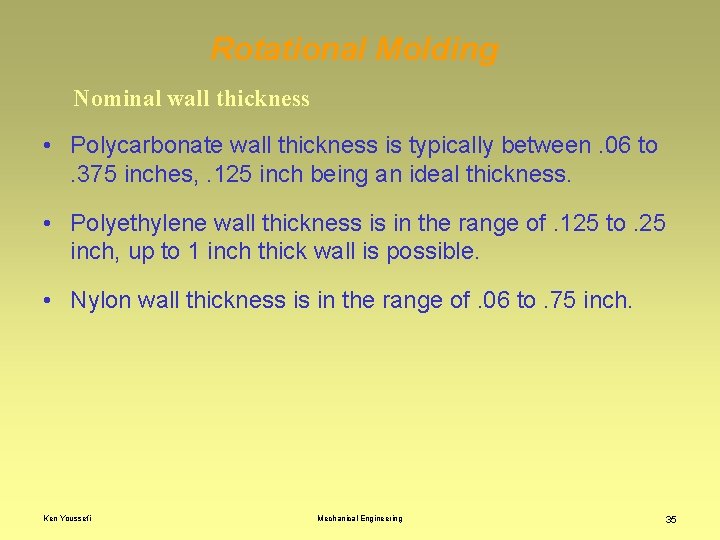 Rotational Molding

Nominal wall thickness

• Polycarbonate wall thickness is typically between .06 to .375 inches, .125 inch being an ideal thickness.

• Polyethylene wall thickness is in the range of .125 to .25 inch, up to 1 inch thick wall is possible.

• Nylon wall thickness is in the range of .06 to .75 inch.

Ken Youssefi

Mechanical Engineering

35